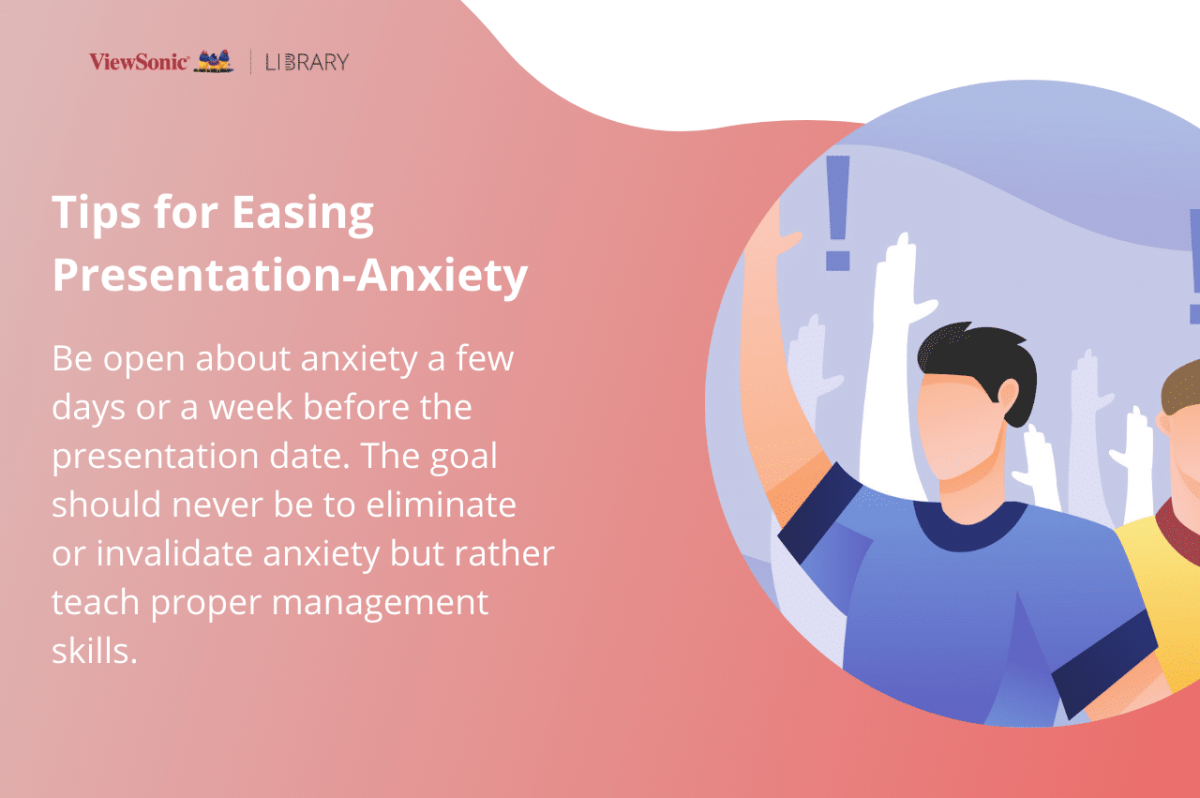 ViewSonic | LIBRARY

Tips for Easing Presentation-Anxiety

Be open about anxiety a few days or a week before the presentation date. The goal should never be to eliminate or invalidate anxiety but rather teach proper management skills.

!

!